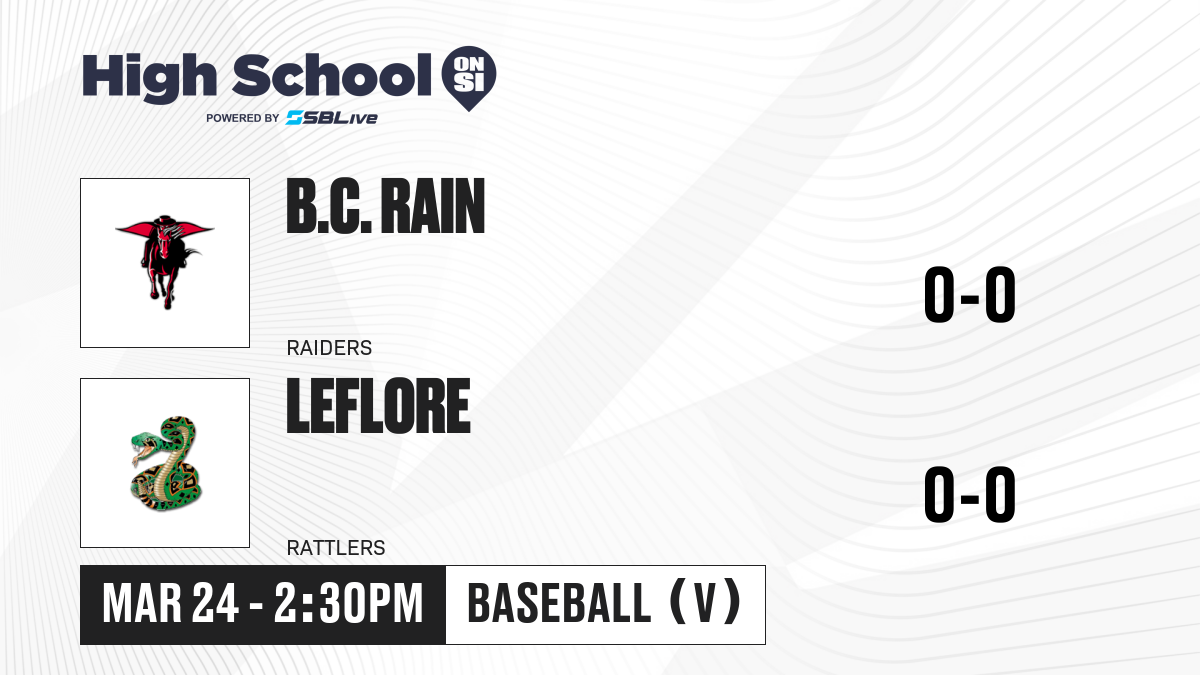 High School ON SI
POWERED BY SBLive

B.C. RAIN
RAIDERS
0-0

LEFLORE
RATTLERS
0-0

MAR 24 - 2:30PM
BASEBALL (V)